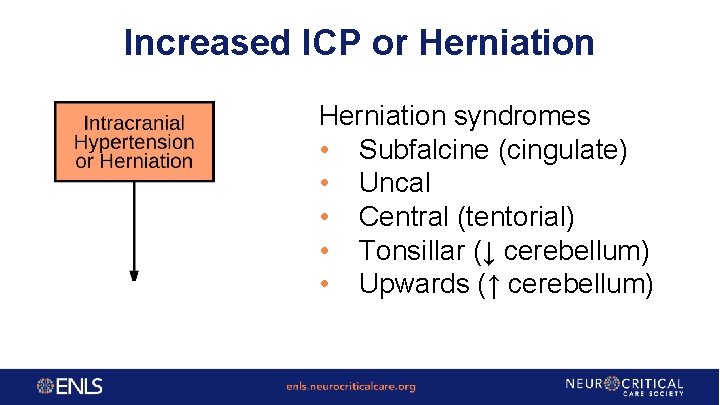 Increased ICP or Herniation

Intracranial Hypertension or Herniation

Herniation syndromes
• Subfalcine (cingulate)
• Uncal
• Central (tentorial)
• Tonsillar (↓ cerebellum)
• Upwards (↑ cerebellum)

ENLS

enls.neurocriticalcare.org

NEUROCRITICAL CARE SOCIETY